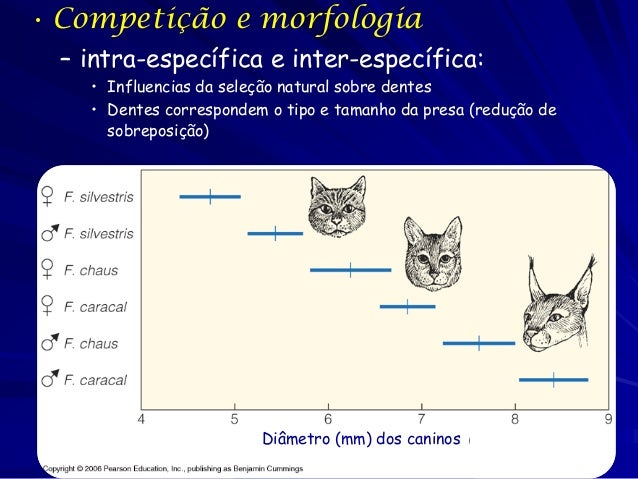 • Competição e morfologia

– intra-específica e inter-específica:

• Influencias da seleção natural sobre dentes

• Dentes correspondem o tipo e tamanho da presa (redução de sobreposição)

♀ F. silvestris
♂ F. silvestris
♀ F. chaus
♀ F. caracal
♂ F. chaus
♂ F. caracal

4 5 6 7 8 9

Diâmetro (mm) dos caninos

Copyright © 2006 Pearson Education, Inc., publishing as Benjamin Cummings